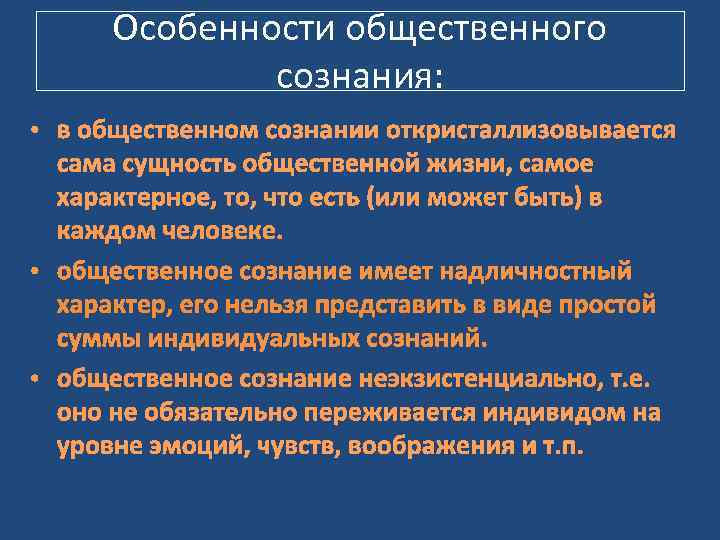 Особенности общественного сознания:

• в общественном сознании откристаллизовывается сама сущность общественной жизни, самое характерное, то, что есть (или может быть) в каждом человеке.

• общественное сознание имеет надличностный характер, его нельзя представить в виде простой суммы индивидуальных сознаний.

• общественное сознание неэкзистенциально, т.е. оно не обязательно переживается индивидом на уровне эмоций, чувств, воображения и т.п.